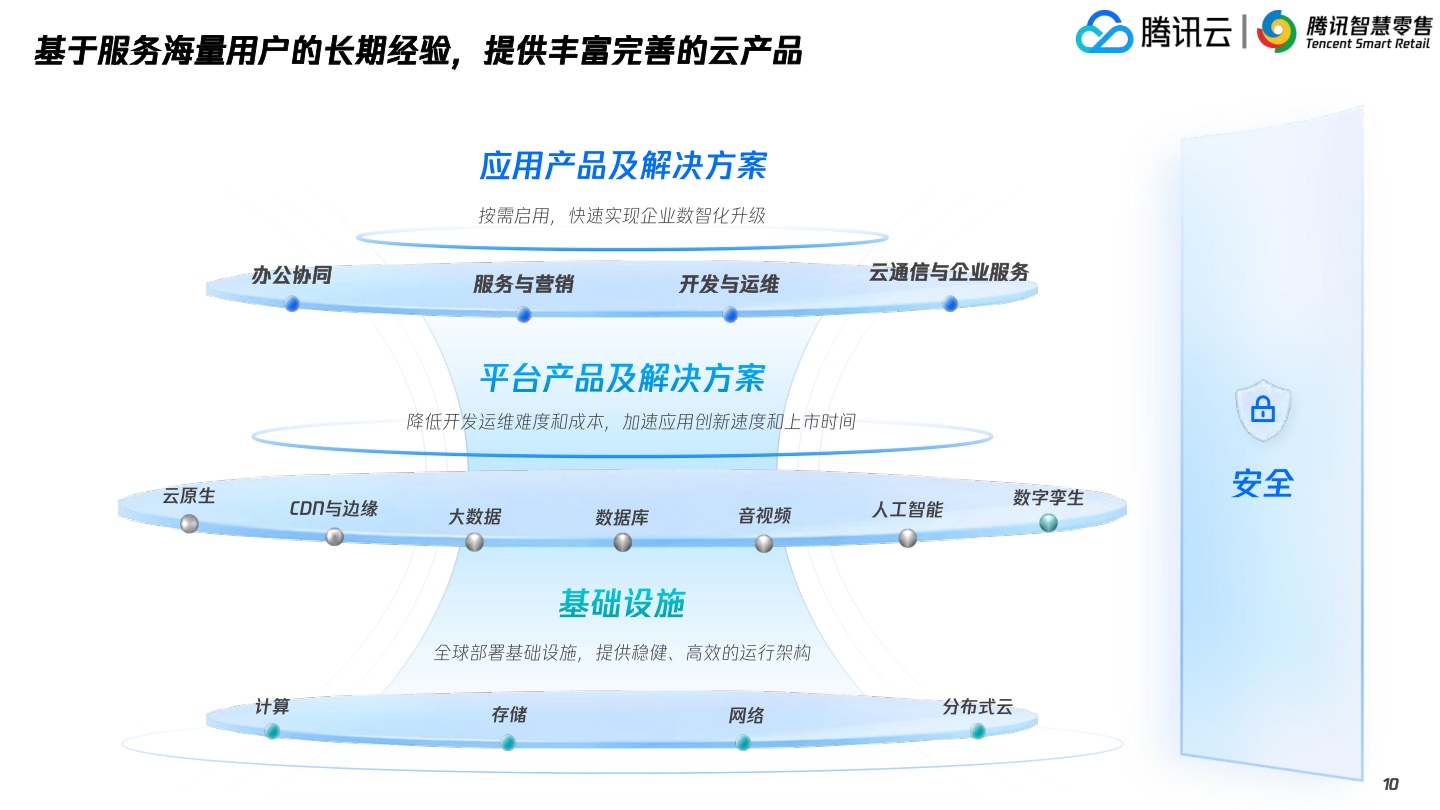 基于服务海量用户的长期经验，提供丰富完善的云产品

腾讯云 | 腾讯智慧零售 Tencent Smart Retail

应用产品及解决方案

按需启用，快速实现企业数智化升级

办公协同　服务与营销　开发与运维　云通信与企业服务

平台产品及解决方案

降低开发运维难度和成本，加速应用创新速度和上市时间

云原生　CDN与边缘　大数据　数据库　音视频　人工智能　数字孪生

基础设施

全球部署基础设施，提供稳健、高效的运行架构

计算　存储　网络　分布式云

安全

10